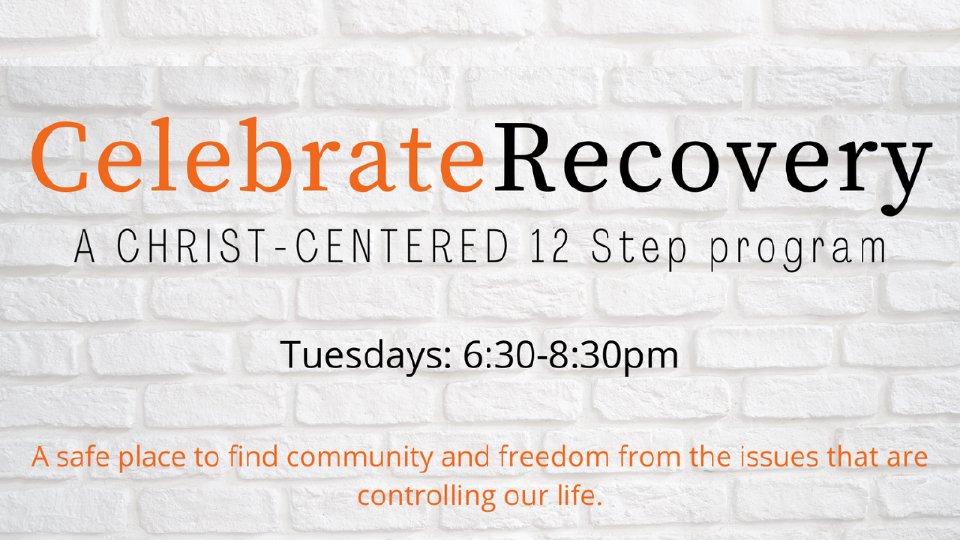 CelebrateRecovery

A CHRIST-CENTERED 12 Step program

Tuesdays: 6:30-8:30pm

A safe place to find community and freedom from the issues that are controlling our life.